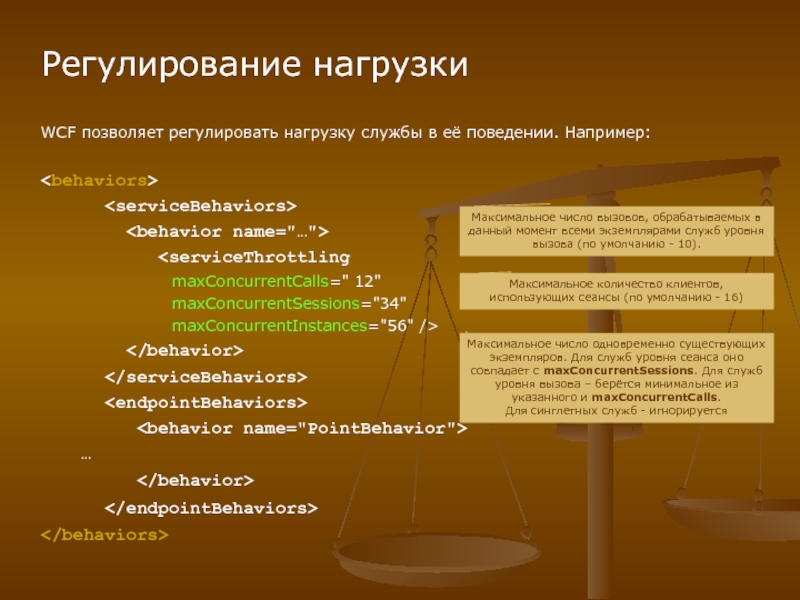 Регулирование нагрузки

WCF позволяет регулировать нагрузку службы в её поведении. Например:

<behaviors>
<serviceBehaviors>
<behavior name="…">
<serviceThrottling
maxConcurrentCalls=" 12"
maxConcurrentSessions="34"
maxConcurrentInstances="56" />
</behavior>
</serviceBehaviors>
<endpointBehaviors>
<behavior name="PointBehavior">
…
</behavior>
</endpointBehaviors>
</behaviors>

Максимальное число вызовов, обрабатываемых в данный момент всеми экземплярами служб уровня вызова (по умолчанию - 10).

Максимальное количество клиентов, использующих сеансы (по умолчанию - 16)

Максимальное число одновременно существующих экземпляров. Для служб уровня сеанса оно совпадает с maxConcurrentSessions. Для служб уровня вызова – берётся минимальное из указанного и maxConcurrentCalls. Для синглетных служб - игнорируется